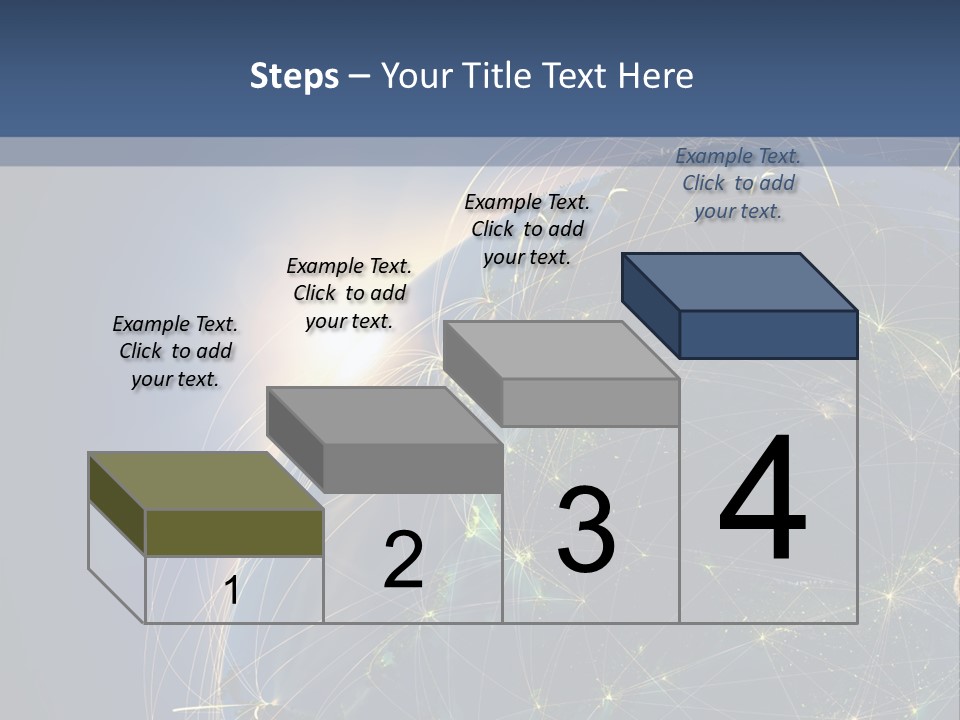 Steps – Your Title Text Here

Example Text. Click to add your text.

Example Text. Click to add your text.

Example Text. Click to add your text.

Example Text. Click to add your text.

1

2

3

4